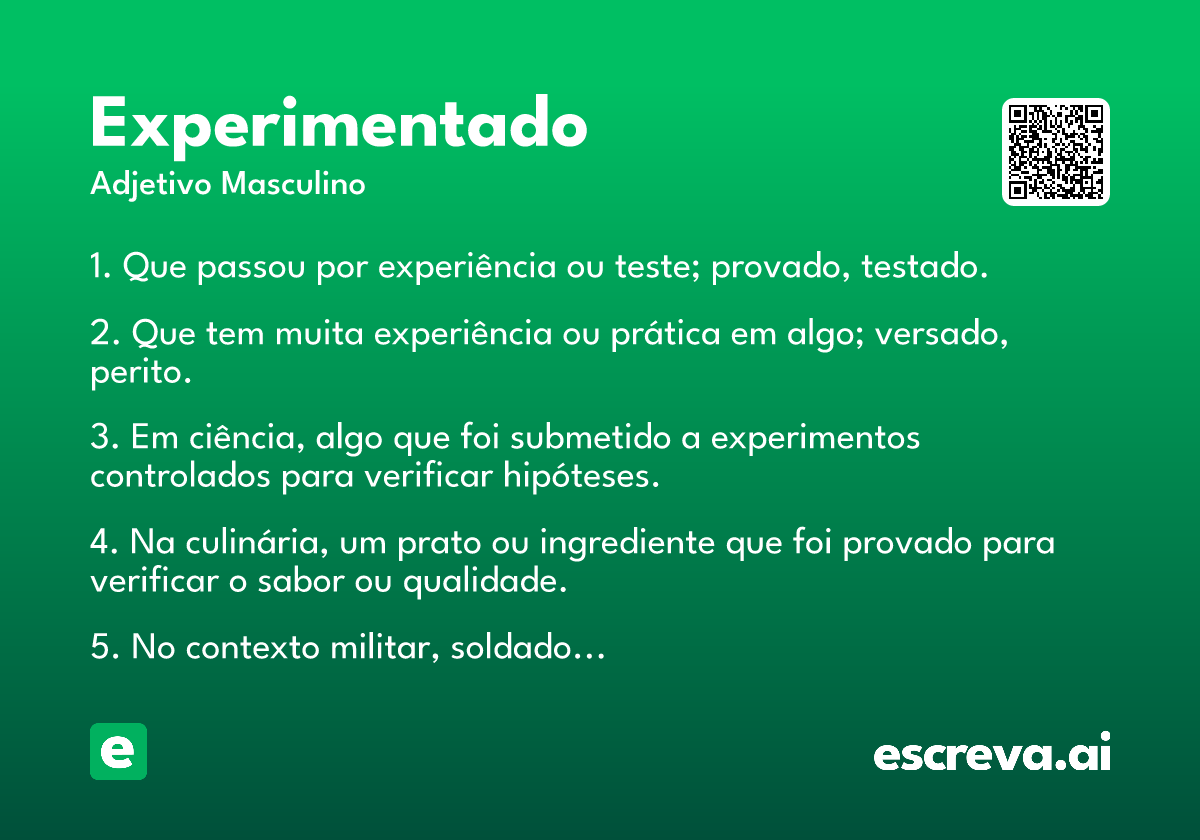 Experimentado
Adjetivo Masculino

1. Que passou por experiência ou teste; provado, testado.

2. Que tem muita experiência ou prática em algo; versado, perito.

3. Em ciência, algo que foi submetido a experimentos controlados para verificar hipóteses.

4. Na culinária, um prato ou ingrediente que foi provado para verificar o sabor ou qualidade.

5. No contexto militar, soldado...

e

escreva.ai